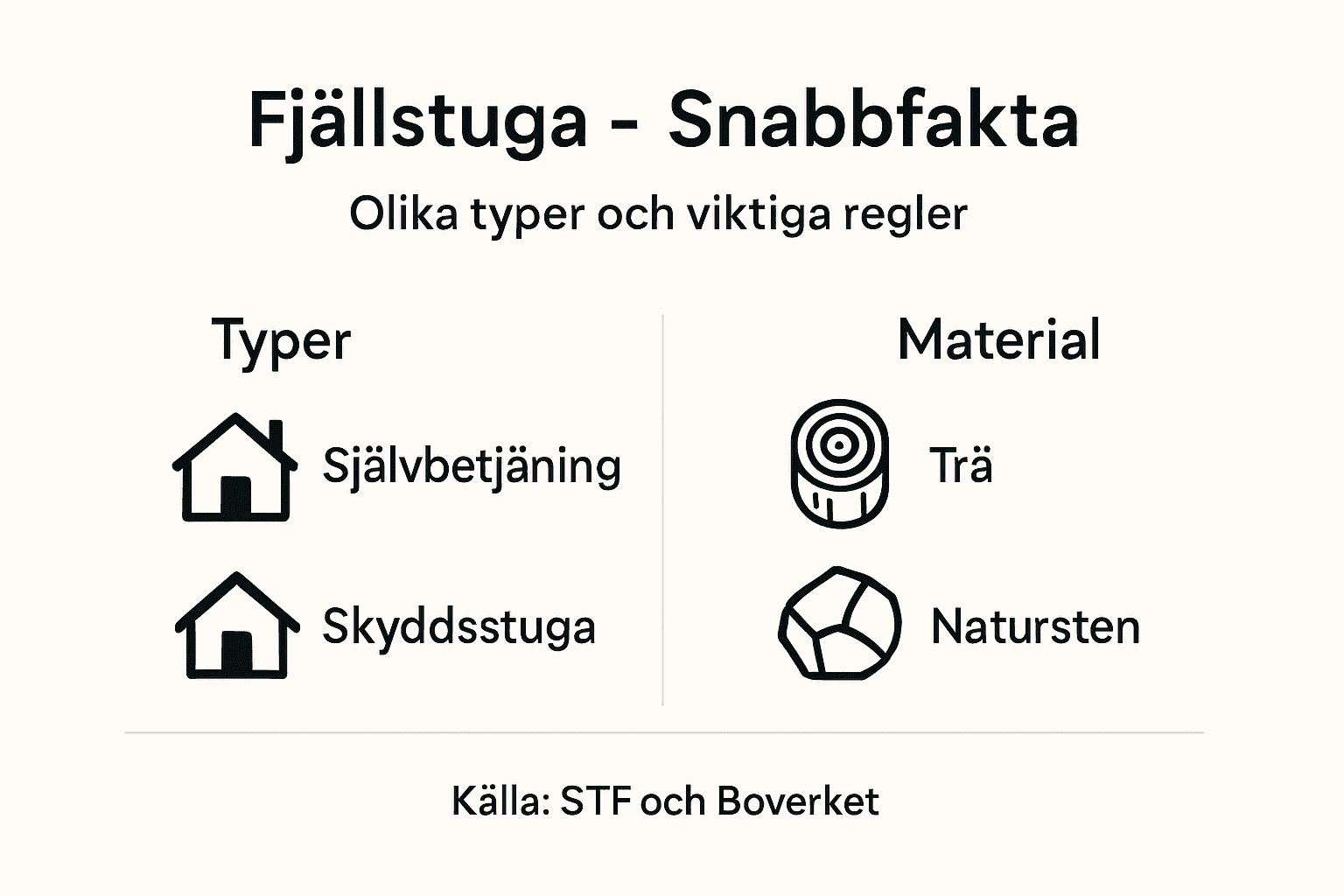 Fjällstuga - Snabbfakta

Olika typer och viktiga regler

Typer

Självbetjäning

Skyddsstuga

Material

Trä

Natursten

Källa: STF och Boverket